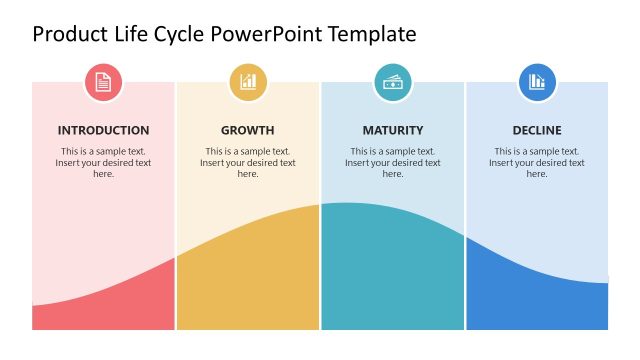 Product Life Cycle PowerPoint Template

INTRODUCTION

This is a sample text. Insert your desired text here.

GROWTH

This is a sample text. Insert your desired text here.

MATURITY

This is a sample text. Insert your desired text here.

DECLINE

This is a sample text. Insert your desired text here.